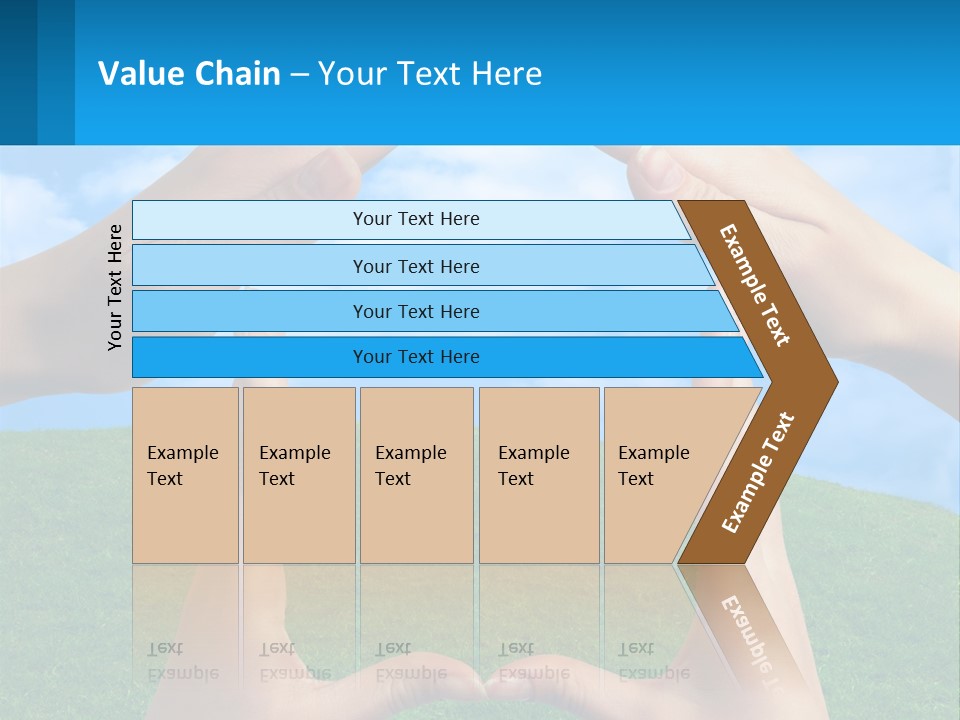 Value Chain – Your Text Here

Your Text Here

Your Text Here

Your Text Here

Your Text Here

Your Text Here

Example Text

Example Text

Example Text

Example Text

Example Text

Example Text

Example Text